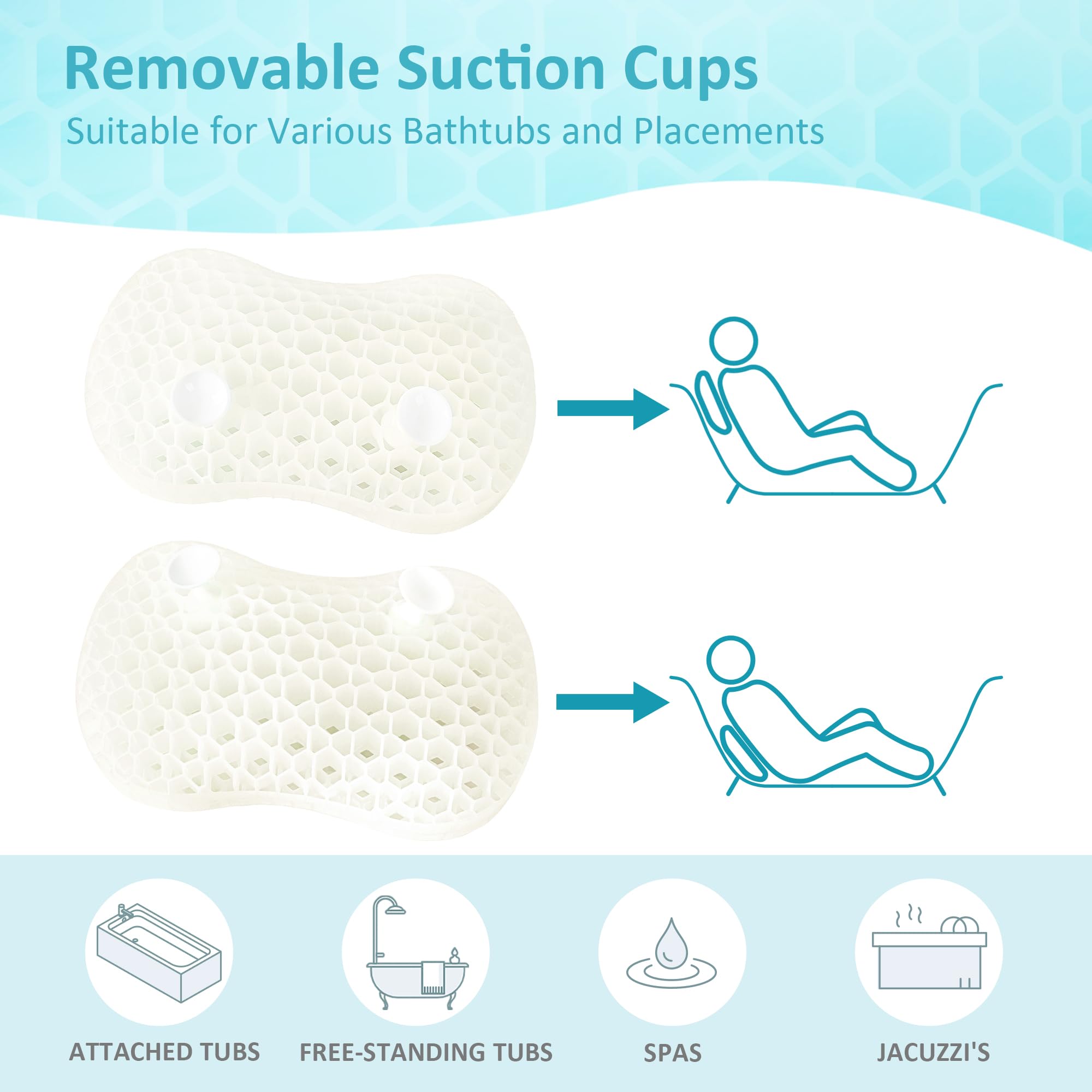 Removable Suction Cups
Suitable for Various Bathtubs and Placements

ATTACHED TUBS
FREE-STANDING TUBS
SPAS
JACUZZI'S